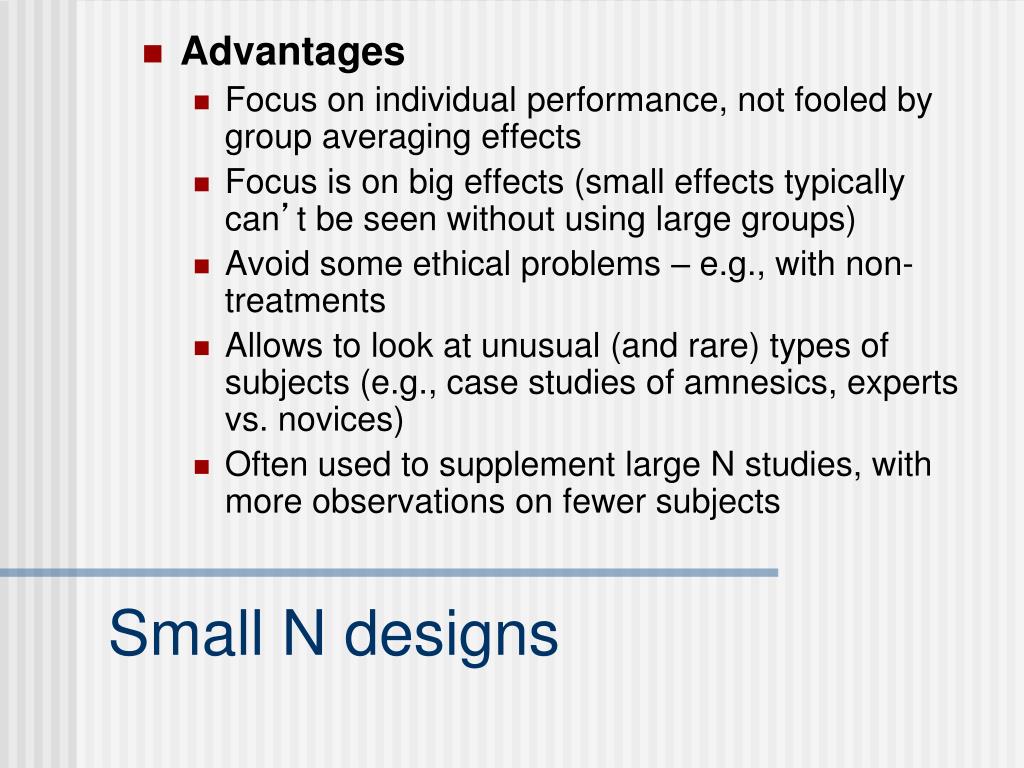 Advantages

Focus on individual performance, not fooled by group averaging effects

Focus is on big effects (small effects typically can’t be seen without using large groups)

Avoid some ethical problems – e.g., with non-treatments

Allows to look at unusual (and rare) types of subjects (e.g., case studies of amnesics, experts vs. novices)

Often used to supplement large N studies, with more observations on fewer subjects

Small N designs